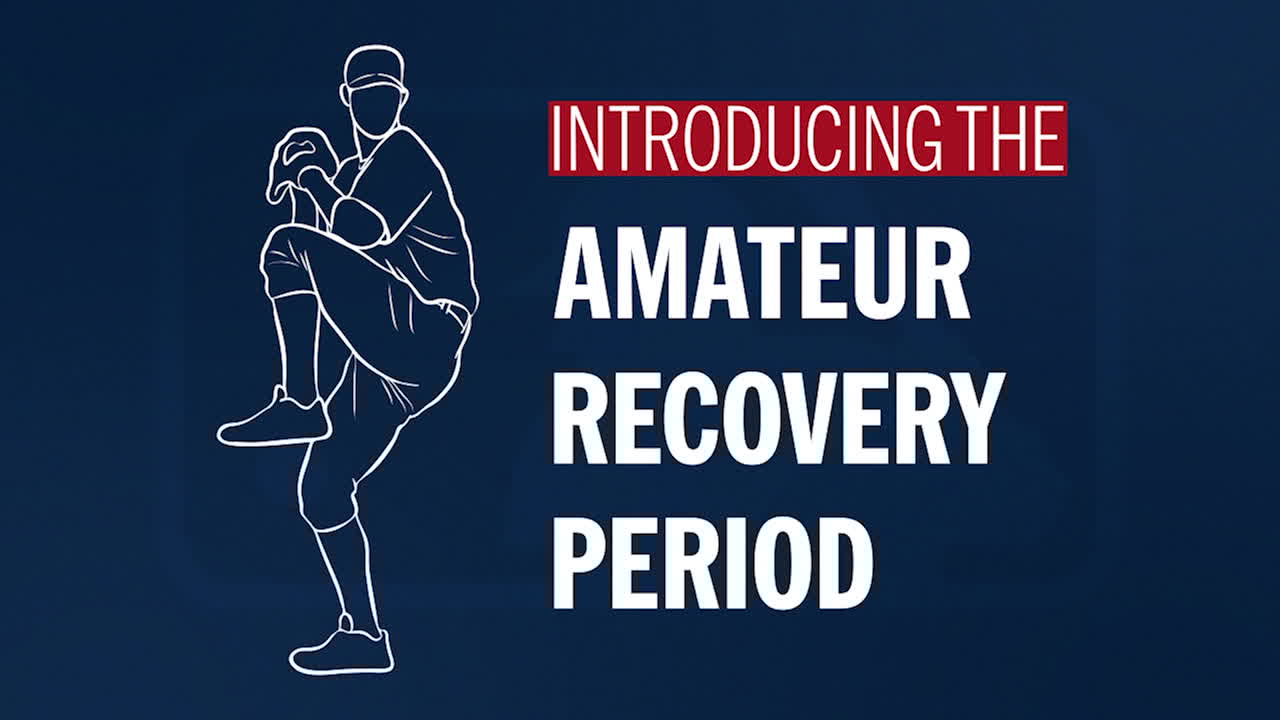 INTRODUCING THE
AMATEUR
RECOVERY
PERIOD